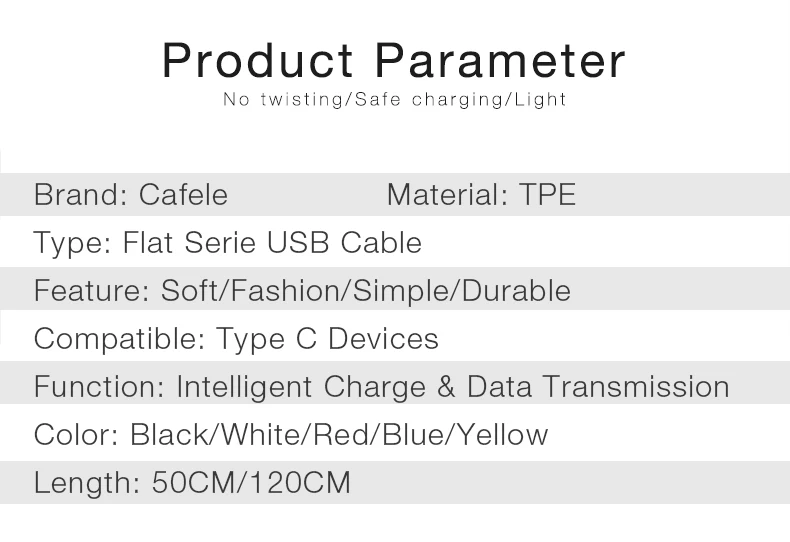 Product Parameter
No twisting/Safe charging/Light

Brand: Cafele Material: TPE
Type: Flat Serie USB Cable
Feature: Soft/Fashion/Simple/Durable
Compatible: Type C Devices
Function: Intelligent Charge & Data Transmission
Color: Black/White/Red/Blue/Yellow
Length: 50CM/120CM